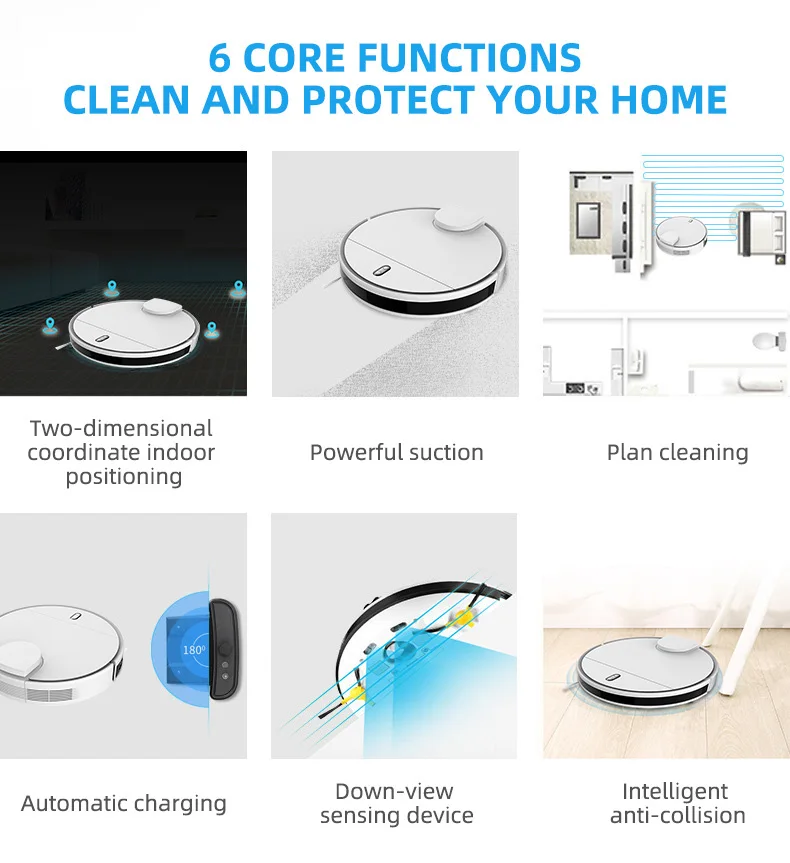 6 CORE FUNCTIONS
CLEAN AND PROTECT YOUR HOME

Two-dimensional coordinate indoor positioning

Powerful suction

Plan cleaning

180°

Automatic charging

Down-view sensing device

Intelligent anti-collision